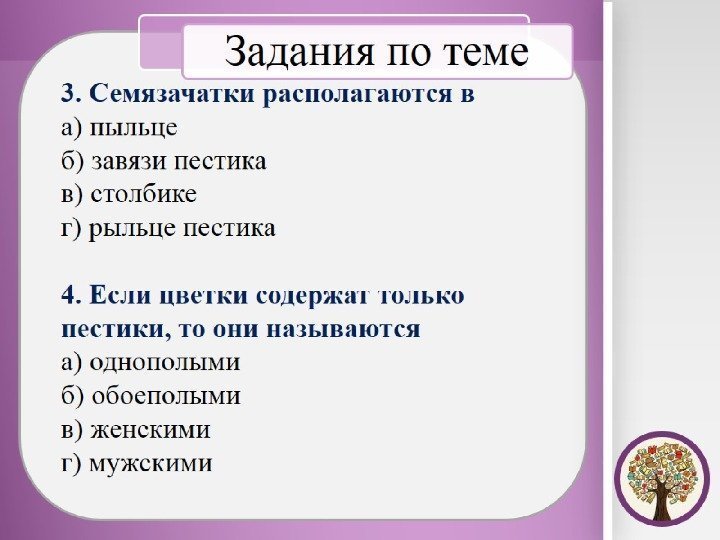 Задания по теме

3. Семязачатки располагаются в
а) пыльце
б) завязи пестика
в) столбике
г) рыльце пестика

4. Если цветки содержат только пестики, то они называются
а) однополыми
б) обоеполыми
в) женскими
г) мужскими